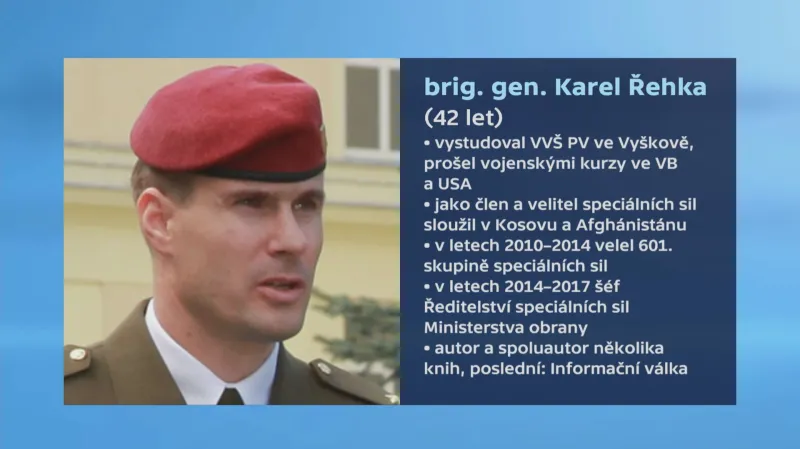 brig. gen. Karel Řehka
(42 let)

• vystudoval VVŠ PV ve Vyškově, prošel vojenskými kurzy ve VB a USA
• jako člen a velitel speciálních sil sloužil v Kosovu a Afghánistánu
• v letech 2010–2014 velel 601. skupině speciálních sil
• v letech 2014–2017 šéf Ředitelství speciálních sil Ministerstva obrany
• autor a spoluautor několika knih, poslední: Informační válka